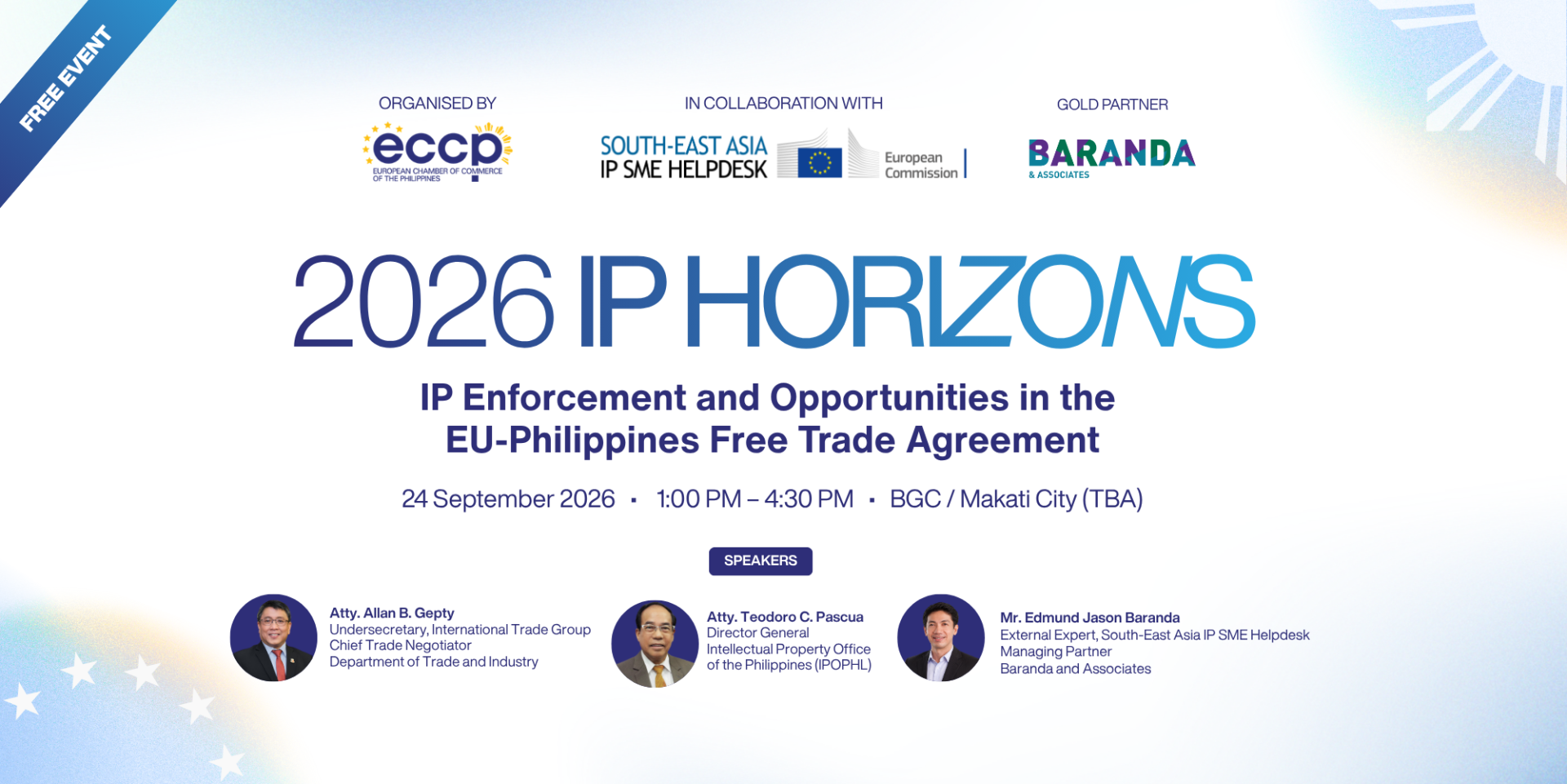 FREE EVENT

ORGANISED BY

eccp
EUROPEAN CHAMBER OF COMMERCE OF THE PHILIPPINES

IN COLLABORATION WITH

SOUTH-EAST ASIA IP SME HELPDESK

European Commission

GOLD PARTNER

BARANDA
& ASSOCIATES

2026 IP HORIZONS

IP Enforcement and Opportunities in the EU-Philippines Free Trade Agreement

24 September 2026 · 1:00 PM – 4:30 PM · BGC / Makati City (TBA)

SPEAKERS

Atty. Allan B. Gepty
Undersecretary, International Trade Group
Chief Trade Negotiator
Department of Trade and Industry

Atty. Teodoro C. Pascua
Director General
Intellectual Property Office of the Philippines (IPOPHL)

Mr. Edmund Jason Baranda
External Expert, South-East Asia IP SME Helpdesk
Managing Partner
Baranda and Associates